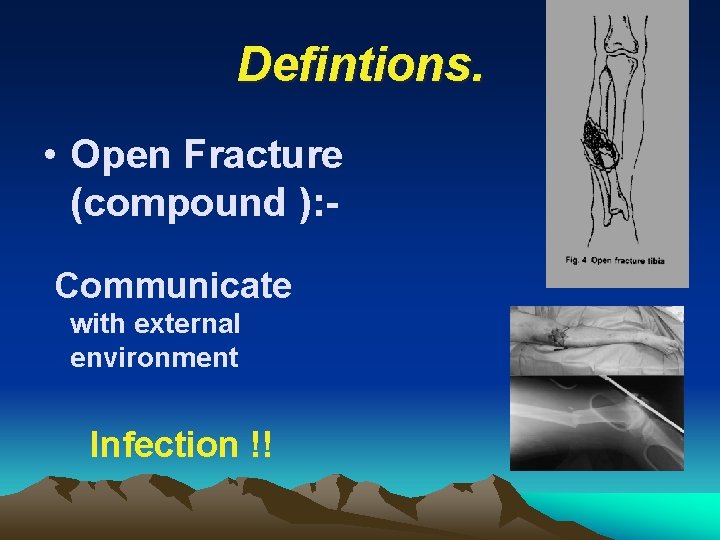 Defintions.

• Open Fracture (compound ):-

Communicate with external environment

Infection !!

Fig. 4 Open fracture tibia